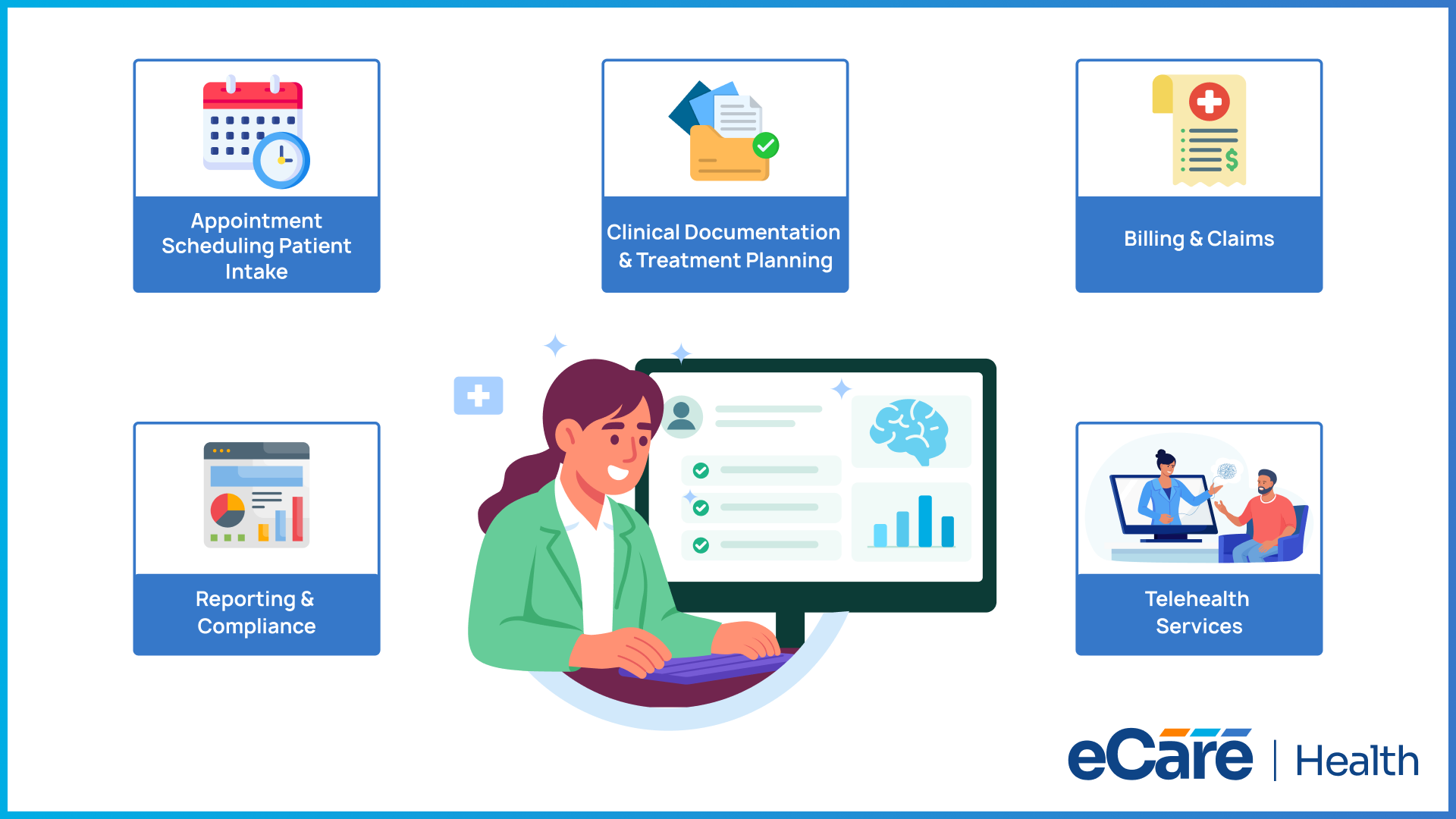 Appointment Scheduling Patient Intake

Clinical Documentation & Treatment Planning

Billing & Claims

Reporting & Compliance

Telehealth Services

eCare | Health